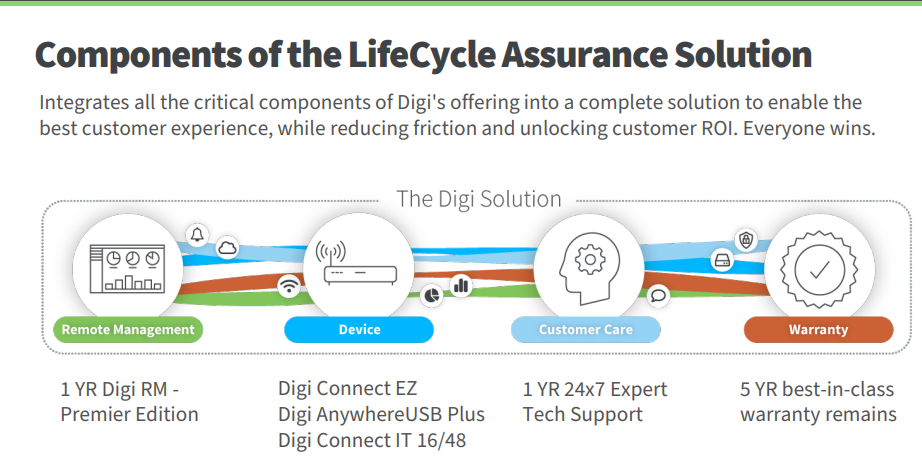 Components of the LifeCycle Assurance Solution

Integrates all the critical components of Digi's offering into a complete solution to enable the best customer experience, while reducing friction and unlocking customer ROI. Everyone wins.

The Digi Solution

Remote Management

Device

Customer Care

Warranty

1 YR Digi RM - Premier Edition

Digi Connect EZ
Digi AnywhereUSB Plus
Digi Connect IT 16/48

1 YR 24x7 Expert Tech Support

5 YR best-in-class warranty remains